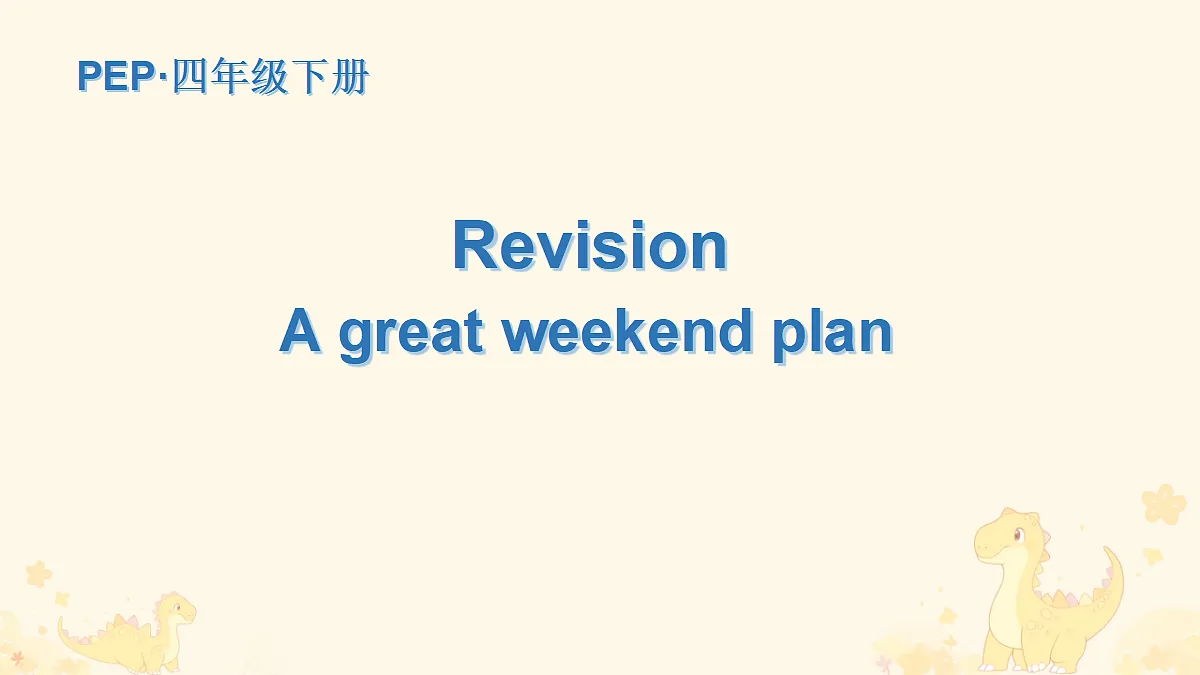 PEP·四年级下册

Revision

A great weekend plan